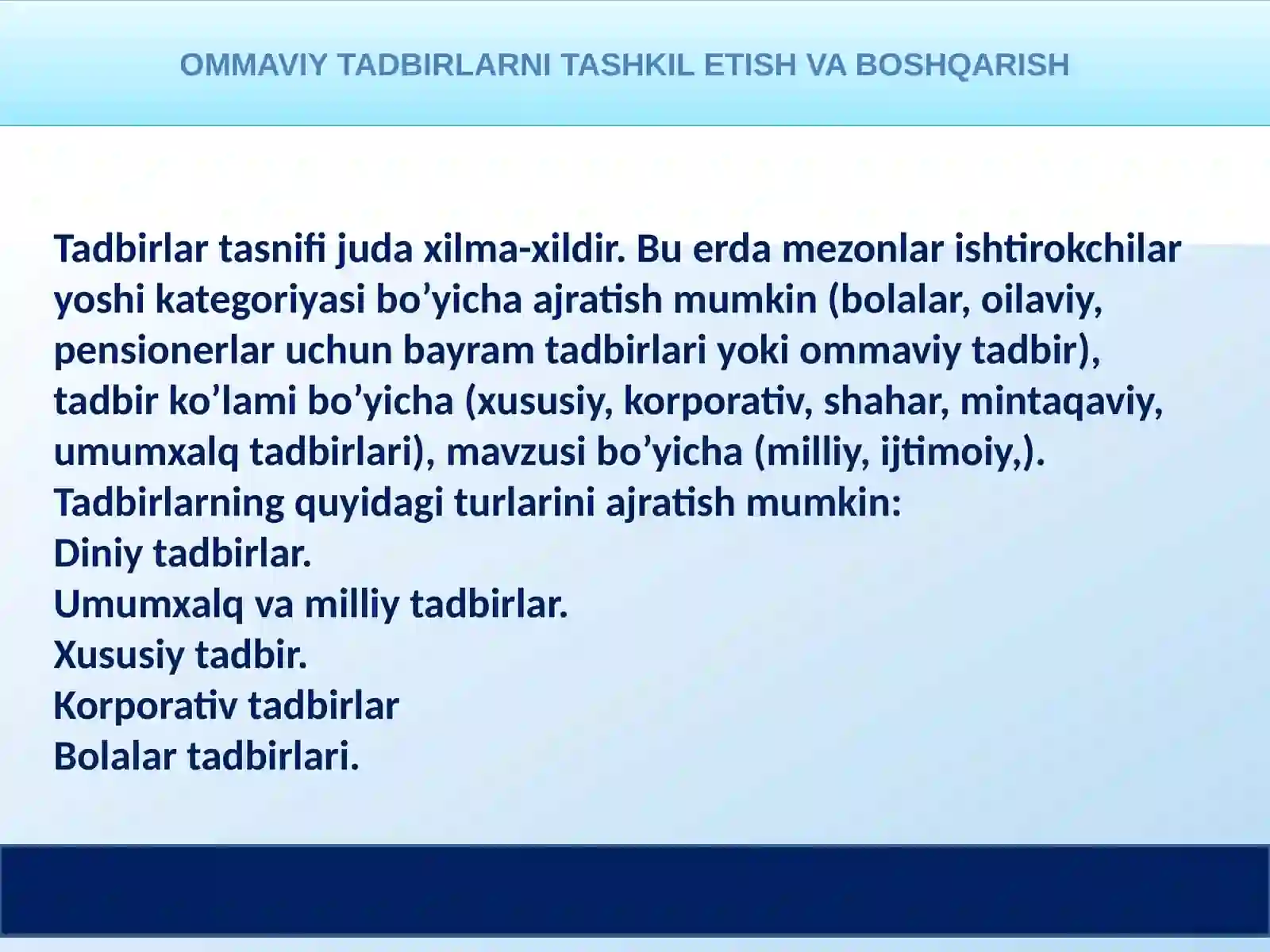 OMMAVIY TADBIRLARNI TASHKIL ETISH VA BOSHQARISH

Tadbirlar tasnifi juda xilma-xildir. Bu erda mezonlar ishtirokchilar yoshi kategoriyasi bo’yicha ajratish mumkin (bolalar, oilaviy, pensionerlar uchun bayram tadbirlari yoki ommaviy tadbir), tadbir ko’lami bo’yicha (xususiy, korporativ, shahar, mintaqaviy, umumxalq tadbirlari), mavzusi bo’yicha (milliy, ijtimoiy,).
Tadbirlarning quyidagi turlarini ajratish mumkin:
Diniy tadbirlar.
Umumxalq va milliy tadbirlar.
Xususiy tadbir.
Korporativ tadbirlar
Bolalar tadbirlari.